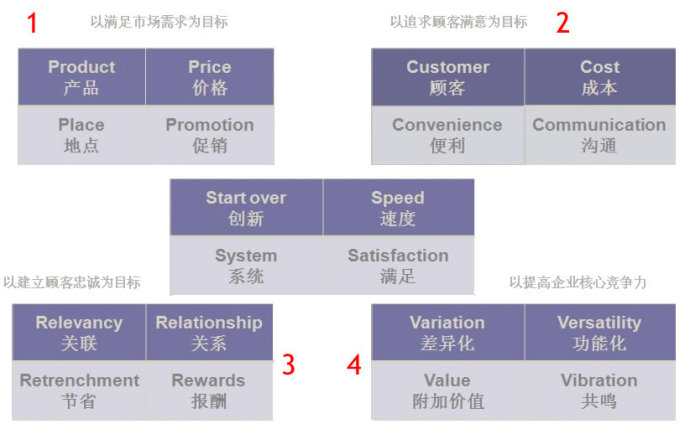 1

以满足市场需求为目标

| Product 产品 | Price 价格 |
|---|---|
| Place 地点 | Promotion 促销 |

以追求顾客满意为目标

2

| Customer 顾客 | Cost 成本 |
|---|---|
| Convenience 便利 | Communication 沟通 |

| Start over 创新 | Speed 速度 |
|---|---|
| System 系统 | Satisfaction 满足 |

以建立顾客忠诚为目标

| Relevancy 关联 | Relationship 关系 |
|---|---|
| Retrenchment 节省 | Rewards 报酬 |

3

以提高企业核心竞争力

4

| Variation 差异化 | Versatility 功能化 |
|---|---|
| Value 附加价值 | Vibration 共鸣 |